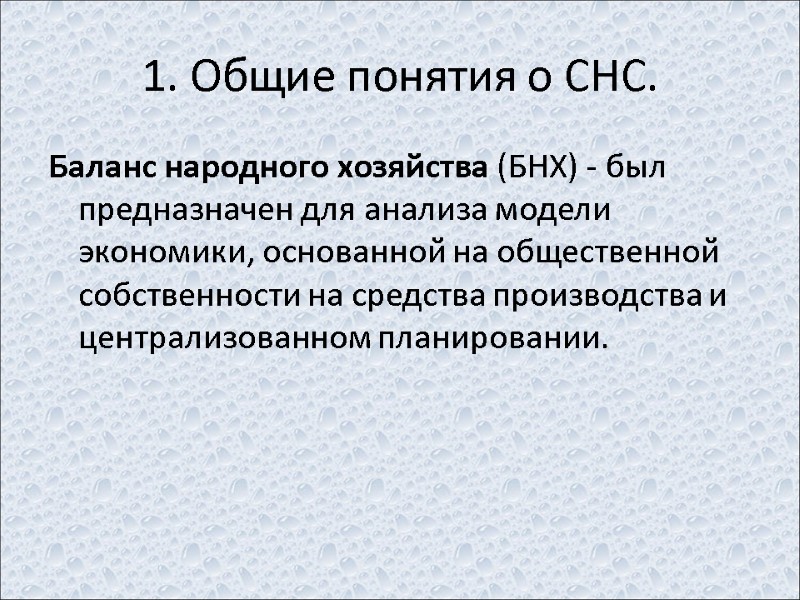 1. Общие понятия о СНС.

Баланс народного хозяйства (БНХ) - был предназначен для анализа модели экономики, основанной на общественной собственности на средства производства и централизованном планировании.